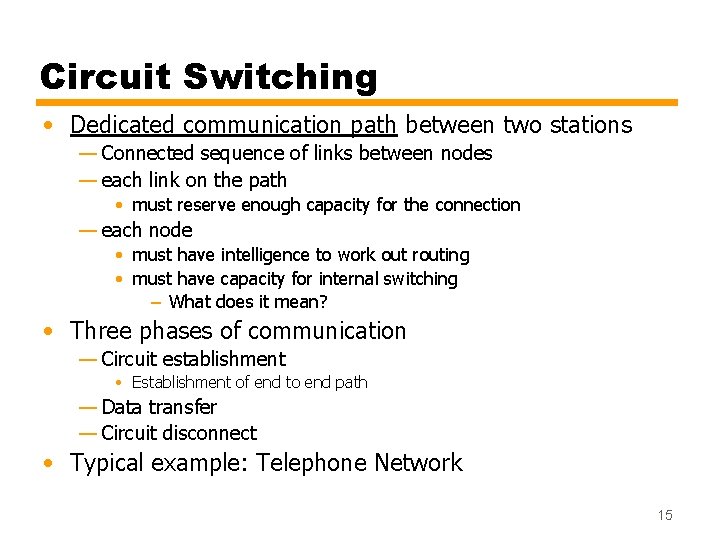 Circuit Switching

• Dedicated communication path between two stations
— Connected sequence of links between nodes
— each link on the path
• must reserve enough capacity for the connection
— each node
• must have intelligence to work out routing
• must have capacity for internal switching
– What does it mean?

• Three phases of communication
— Circuit establishment
• Establishment of end to end path
— Data transfer
— Circuit disconnect

• Typical example: Telephone Network

15